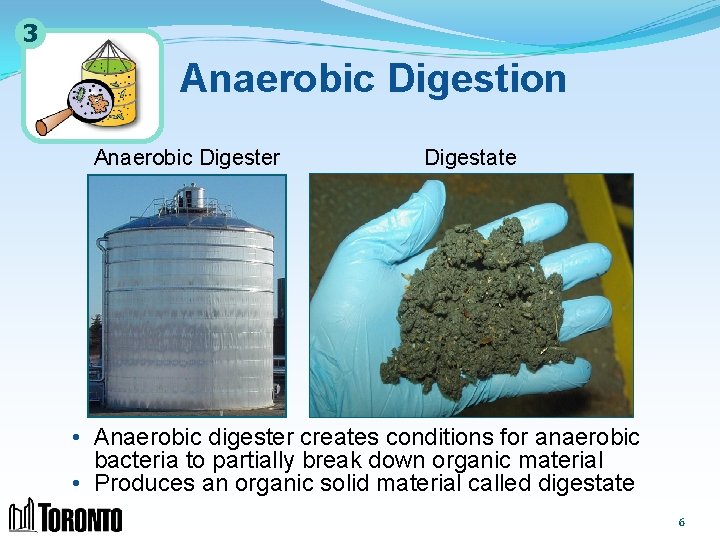 3

Anaerobic Digestion

Anaerobic Digester

Digestate

• Anaerobic digester creates conditions for anaerobic bacteria to partially break down organic material
• Produces an organic solid material called digestate

TORONTO

6